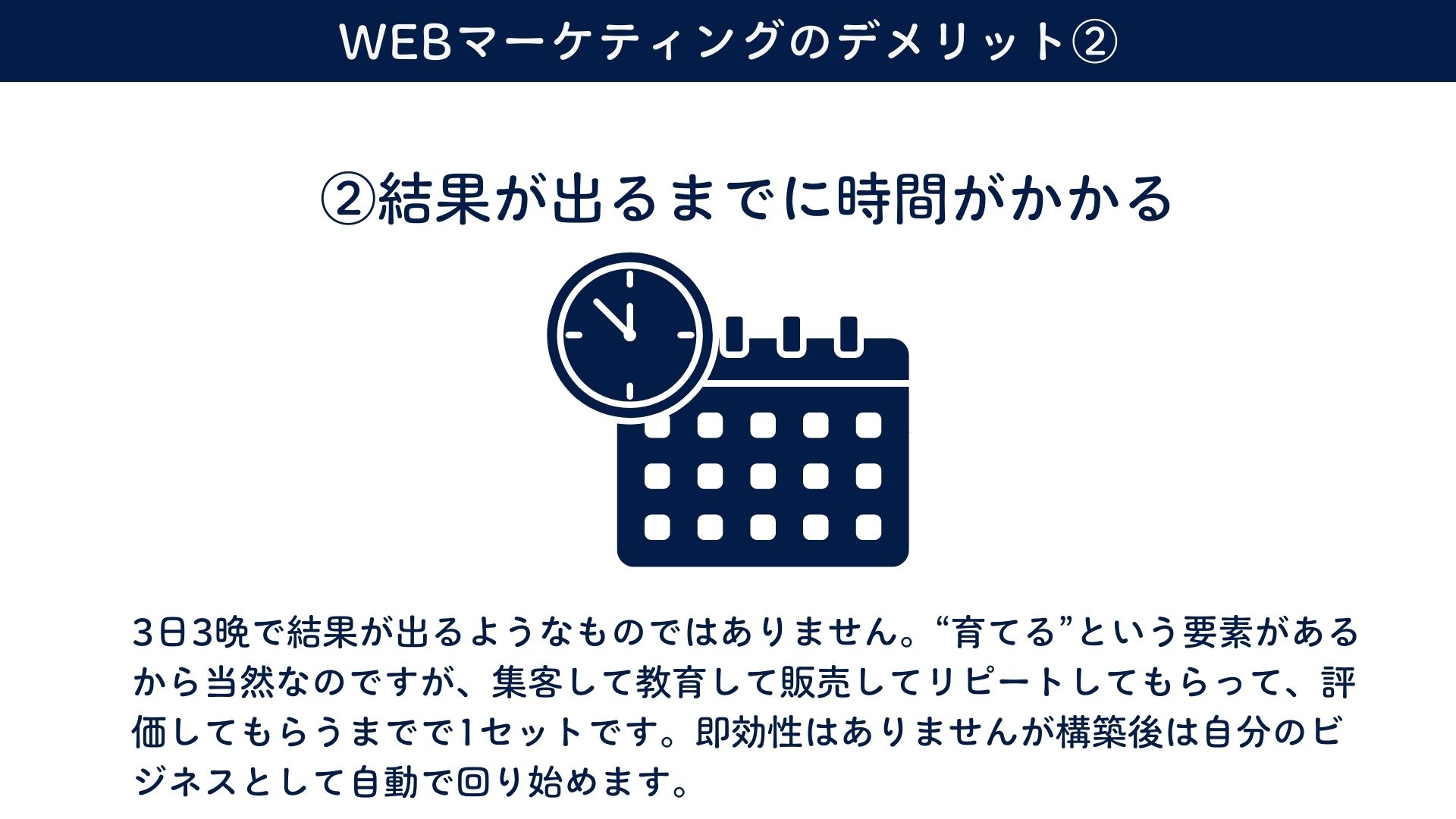 WEBマーケティングのデメリット②

②結果が出るまでに時間がかかる

3日3晩で結果が出るようなものではありません。“育てる”という要素があるから当然なのですが、集客して教育して販売してリピートしてもらって、評価してもらうまでで1セットです。即効性はありませんが構築後は自分のビジネスとして自動で回り始めます。